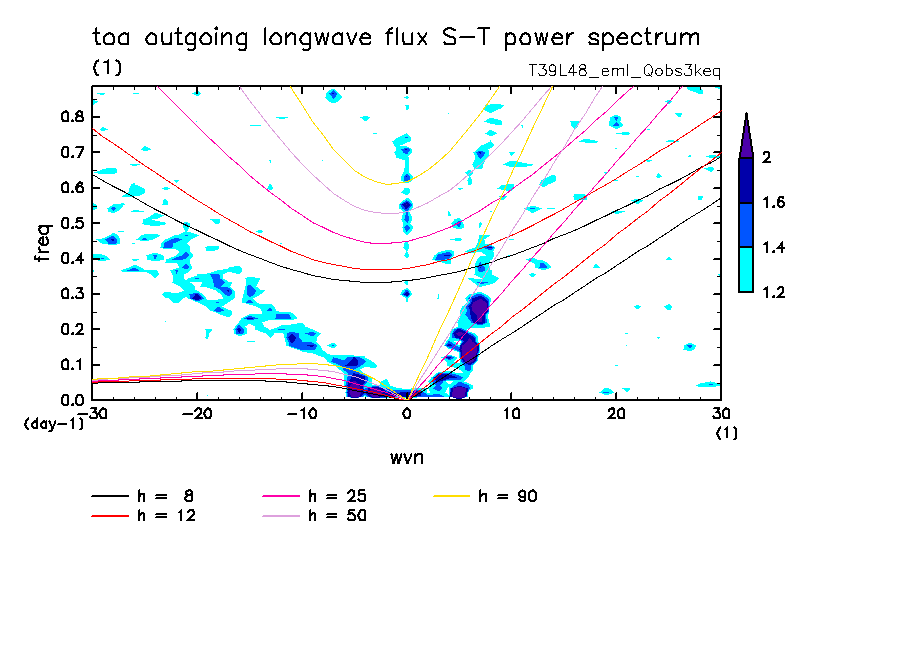 toa outgoing longwave flux S-T power spectrum
(1)
T39L48_eml_Qobs3keq

freq
0.8
0.7
0.6
0.5
0.4
0.3
0.2
0.1
0.0
(day-1)

-30
-20
-10
0
10
20
30
(1)

wvn

2
1.6
1.4
1.2

h = 8
h = 12
h = 25
h = 50
h = 90